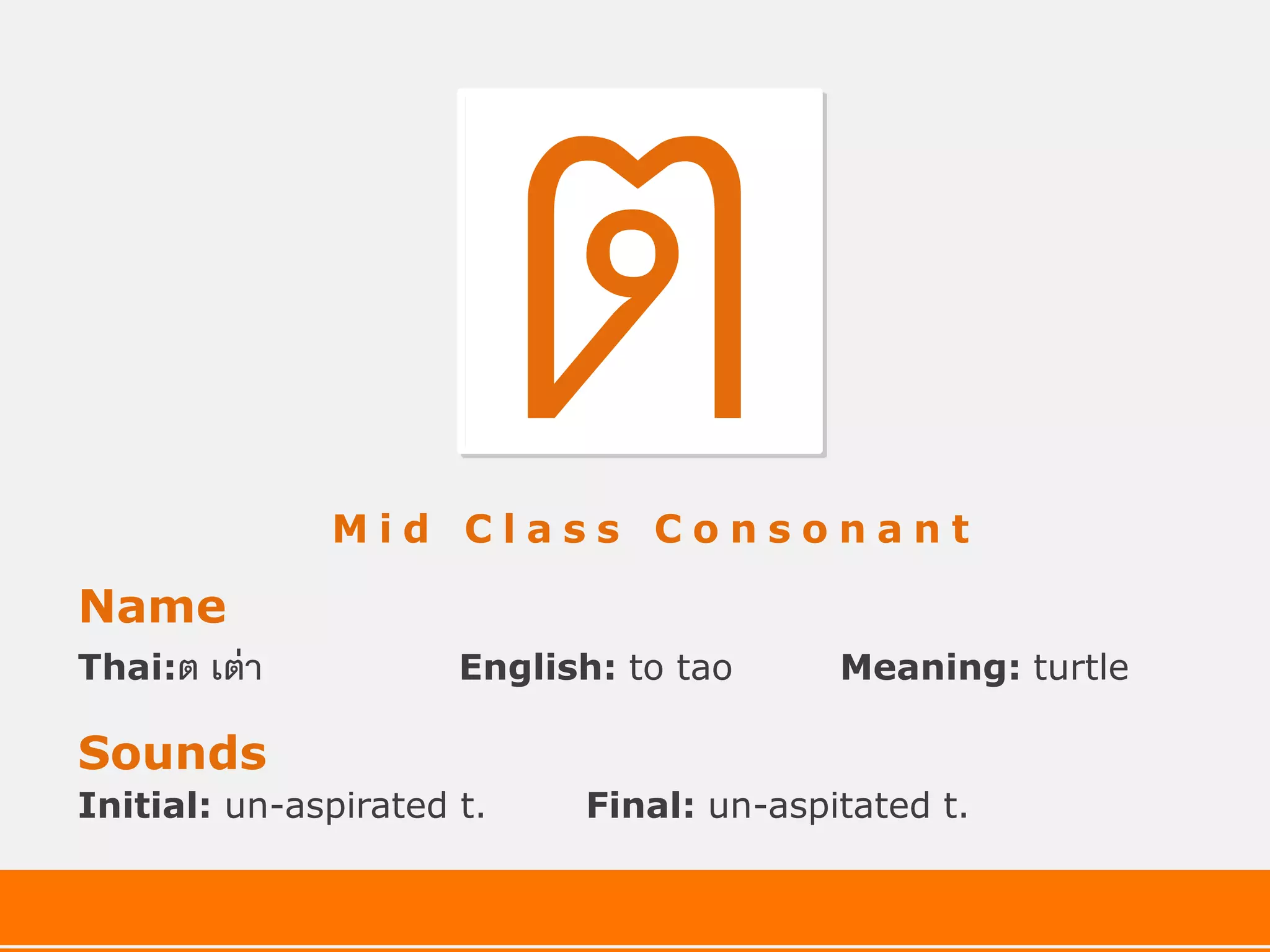 ต

Mid Class Consonant

Name

Thai:ต เต่า English: to tao Meaning: turtle

Sounds

Initial: un-aspirated t. Final: un-aspitated t.